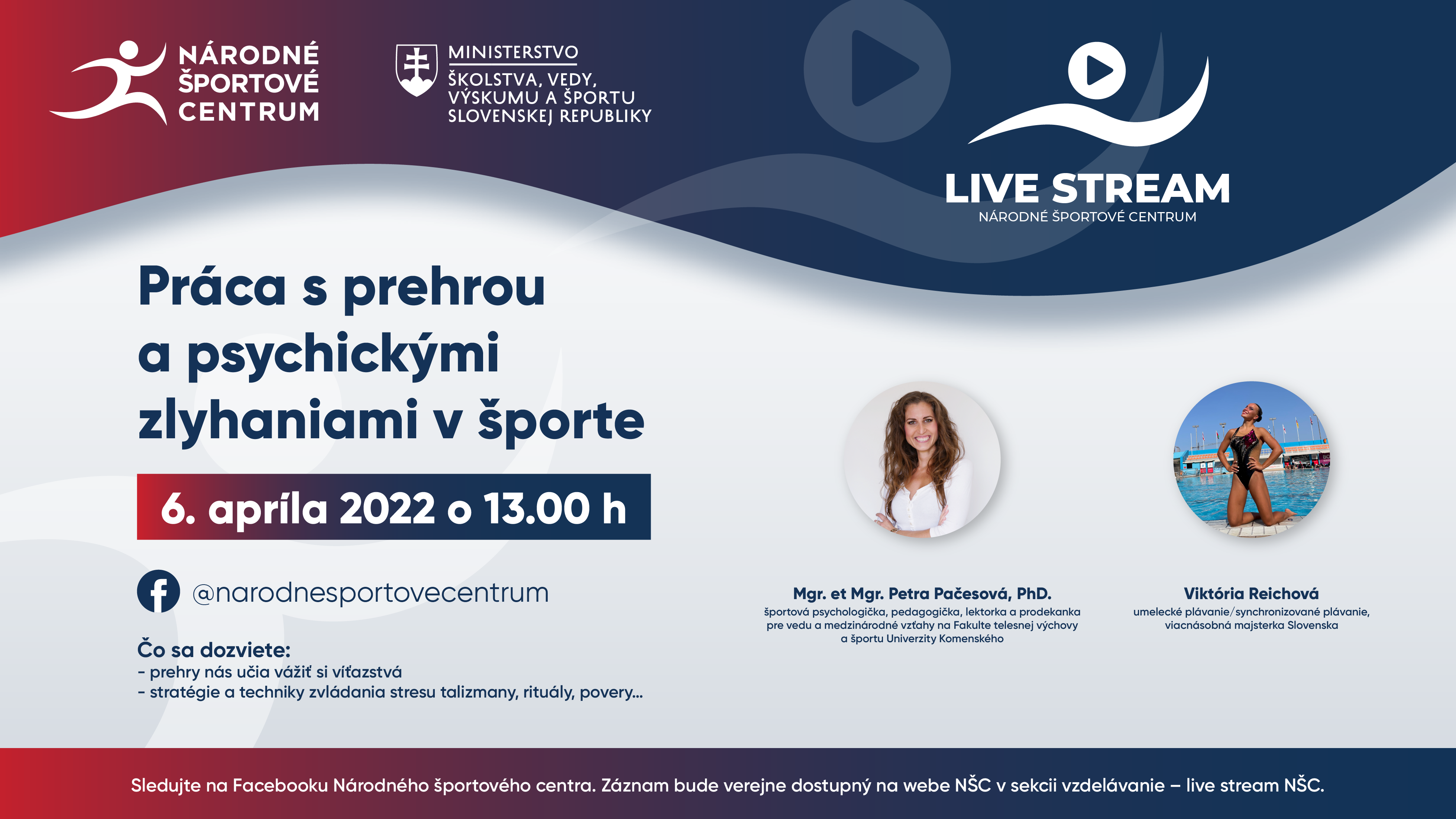 NÁRODNÉ ŠPORTOVÉ CENTRUM

MINISTERSTVO ŠKOLSTVA, VEDY, VÝSKUMU A ŠPORTU SLOVENSKEJ REPUBLIKY

LIVE STREAM
NÁRODNÉ ŠPORTOVÉ CENTRUM

Práca s prehrou a psychickými zlyhaniami v športe

6. apríla 2022 o 13.00 h

@narodnesportovecentrum

Čo sa dozviete:
- prehry nás učia vážiť si víťazstvá
- stratégie a techniky zvládania stresu talizmany, rituály, povery...

Mgr. et Mgr. Petra Pačesová, PhD.
športová psychologička, pedagogička, lektorka a prodekanka pre vedu a medzinárodné vzťahy na Fakulte telesnej výchovy a športu Univerzity Komenského

Viktória Reichová
umelecké plávanie/synchronizované plávanie, viacnásobná majsterka Slovenska

Sledujte na Facebooku Národného športového centra. Záznam bude verejne dostupný na webe NŠC v sekcii vzdelávanie – live stream NŠC.